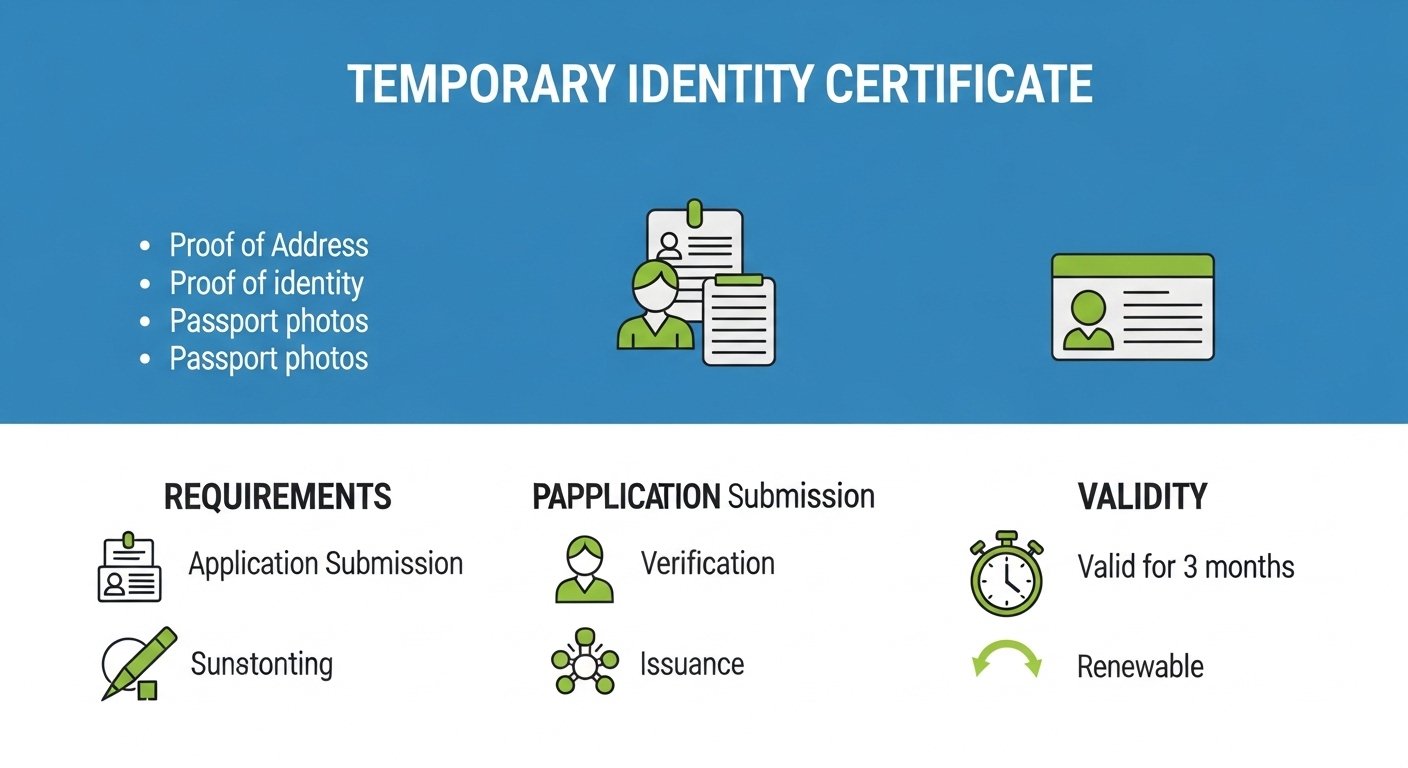 TEMPORARY IDENTITY CERTIFICATE

• Proof of Address
• Proof of identity
• Passport photos
• Passport photos

REQUIREMENTS

Application Submission

Sunstonting

PAPPLICATION Submission

Verification

Issuance

VALIDITY

Valid for 3 months

Renewable